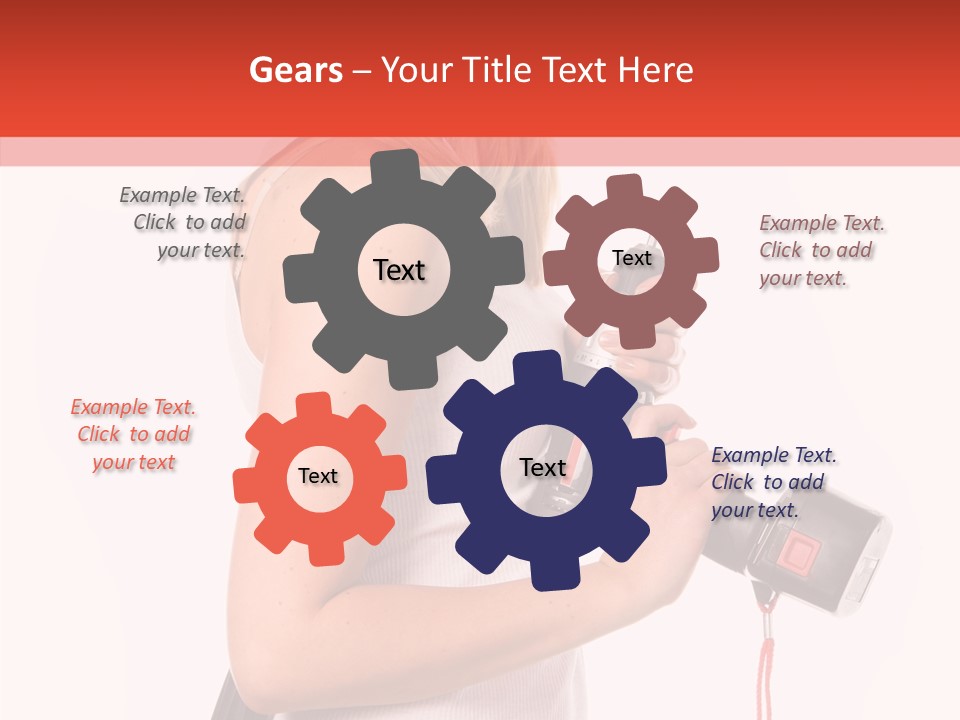 Gears – Your Title Text Here

Example Text. Click to add your text.

Text

Text

Example Text. Click to add your text.

Example Text. Click to add your text

Text

Text

Example Text. Click to add your text.